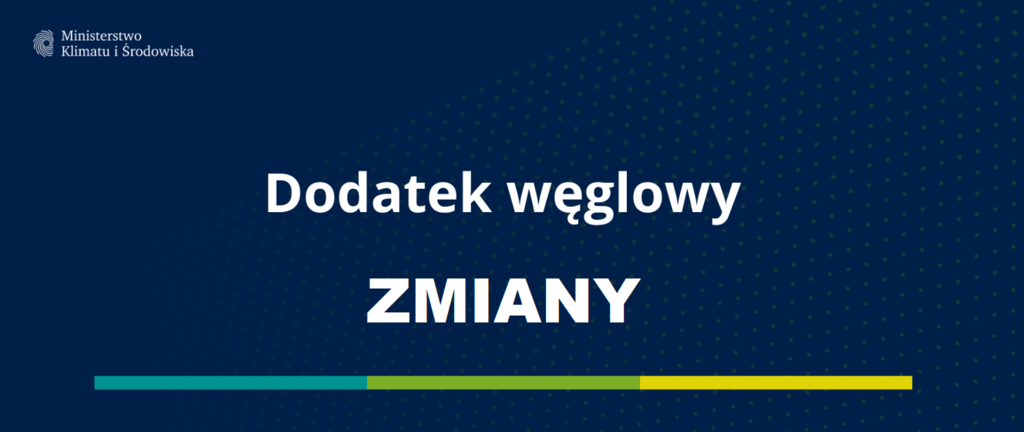 Ministerstwo
Klimatu i Środowiska

Dodatek węglowy

ZMIANY